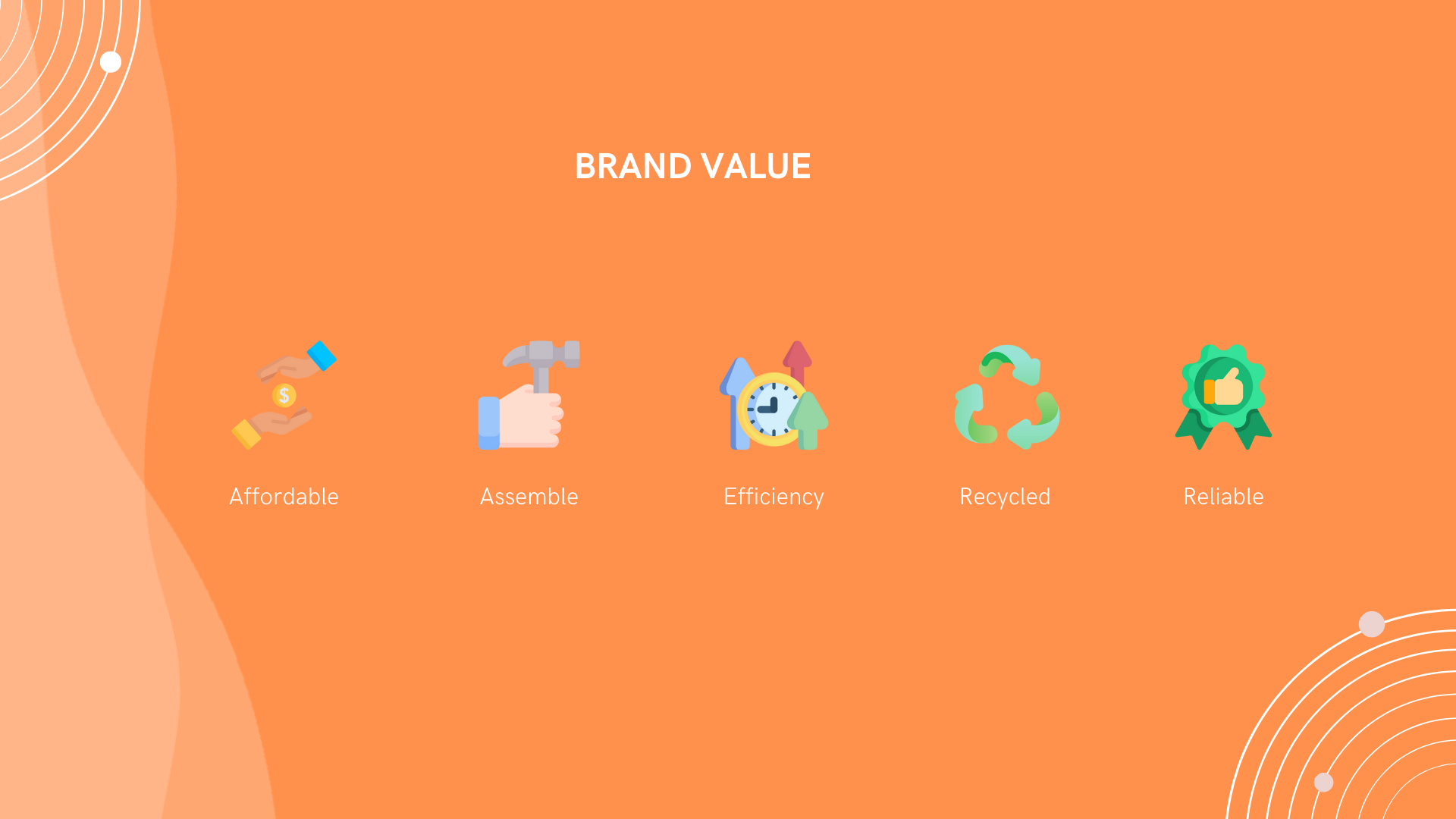 BRAND VALUE

$

Affordable

Assemble

Efficiency

Recycled

Reliable